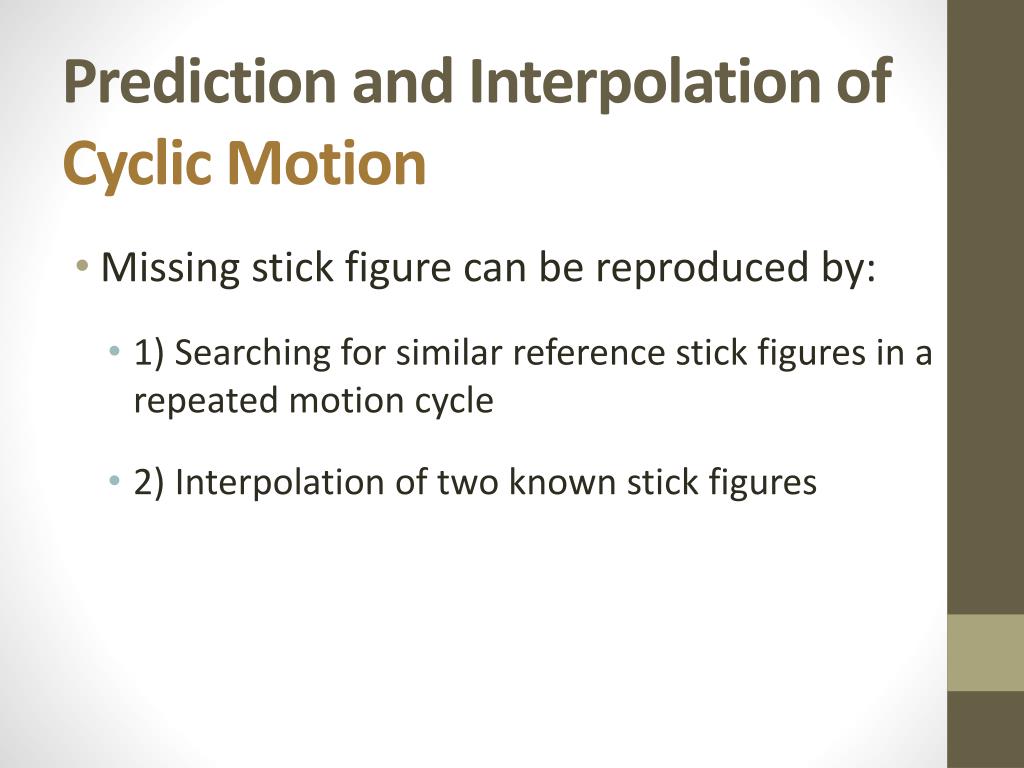 Prediction and Interpolation of Cyclic Motion

• Missing stick figure can be reproduced by:

• 1) Searching for similar reference stick figures in a repeated motion cycle

• 2) Interpolation of two known stick figures